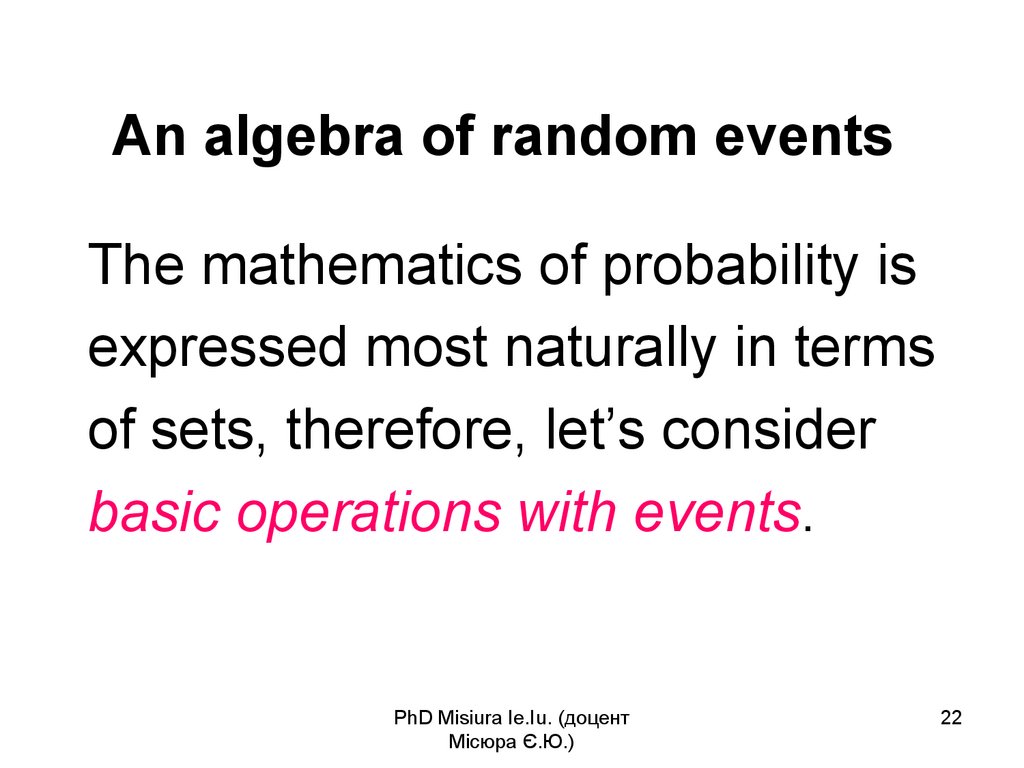 An algebra of random events

The mathematics of probability is expressed most naturally in terms of sets, therefore, let’s consider basic operations with events.

PhD Misiura Ie.Iu. (доцент Місюра Є.Ю.)

22